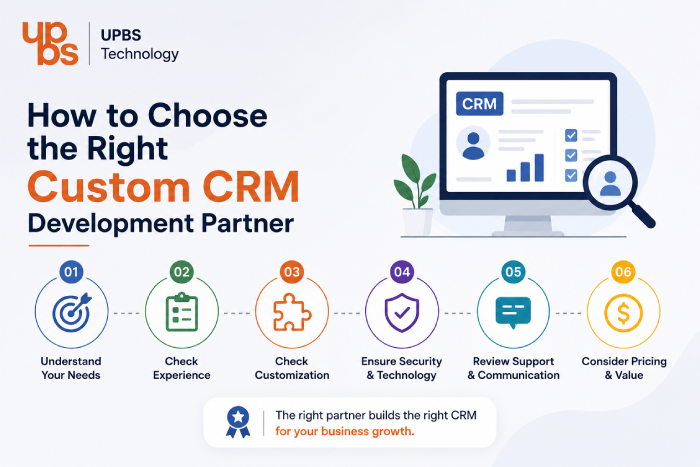 upbs UPBS Technology

How to Choose the Right Custom CRM Development Partner

CRM

01 Understand Your Needs

02 Check Experience

03 Check Customization

04 Ensure Security & Technology

05 Review Support & Communication

06 Consider Pricing & Value

The right partner builds the right CRM for your business growth.